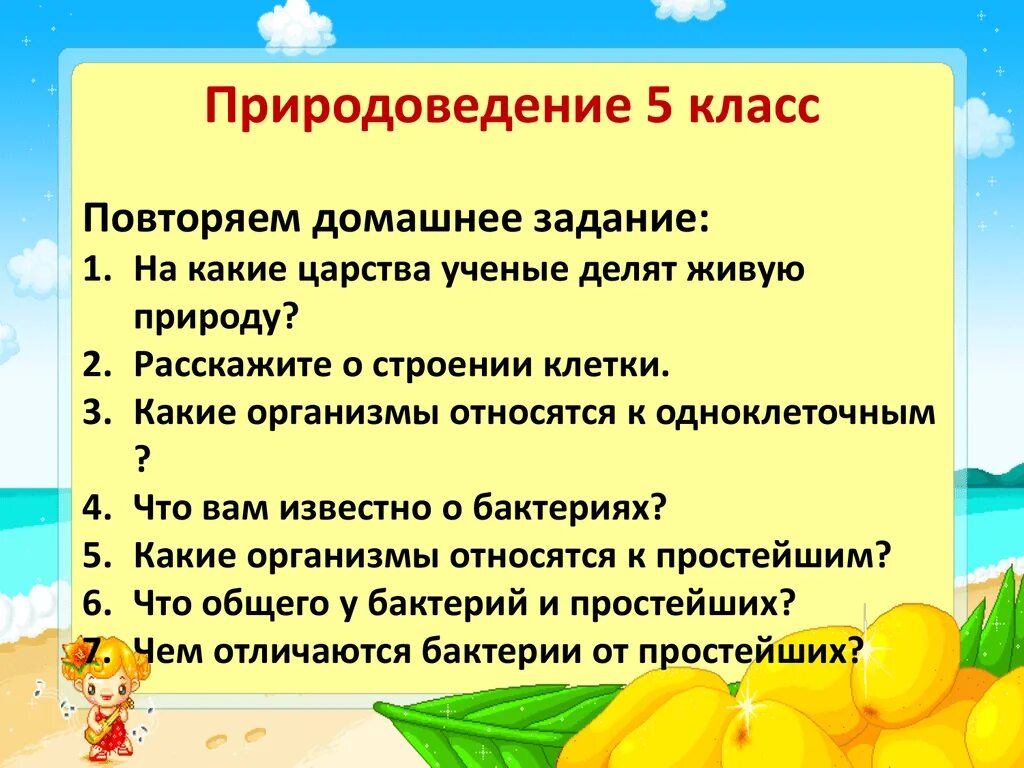 Природоведение 5 класс

Повторяем домашнее задание:
1. На какие царства ученые делят живую природу?
2. Расскажите о строении клетки.
3. Какие организмы относятся к одноклеточным ?
4. Что вам известно о бактериях?
5. Какие организмы относятся к простейшим?
6. Что общего у бактерий и простейших?
7. Чем отличаются бактерии от простейших?